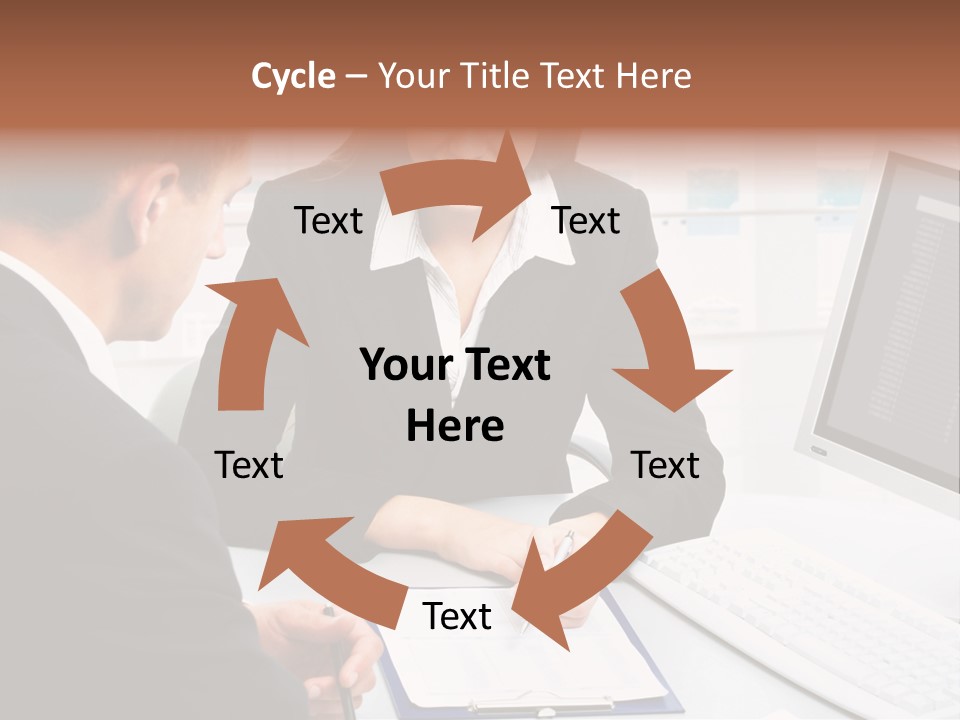 Cycle – Your Title Text Here

Text

Text

Your Text Here

Text

Text

Text